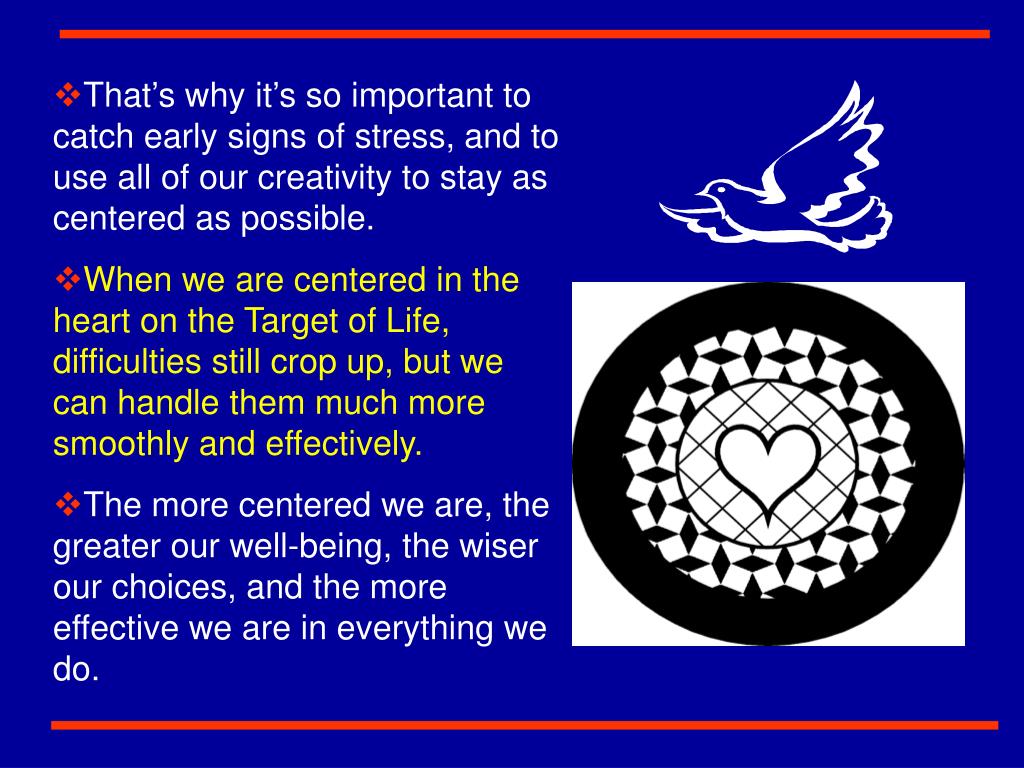 ❖That’s why it’s so important to catch early signs of stress, and to use all of our creativity to stay as centered as possible.

❖When we are centered in the heart on the Target of Life, difficulties still crop up, but we can handle them much more smoothly and effectively.

❖The more centered we are, the greater our well-being, the wiser our choices, and the more effective we are in everything we do.